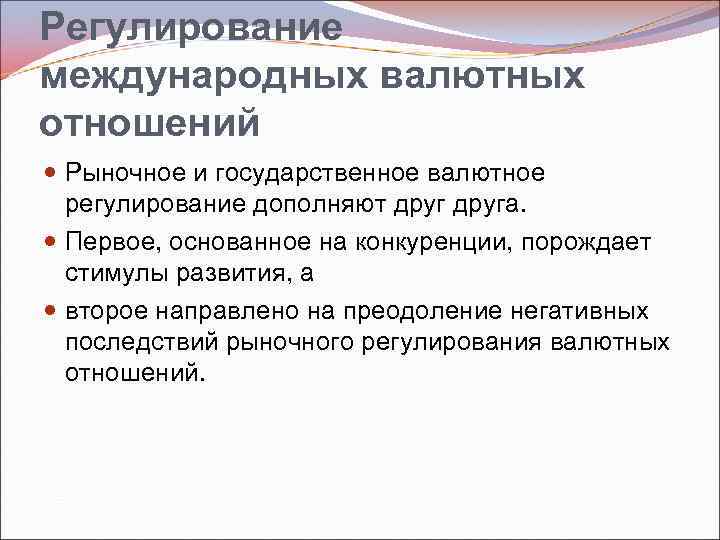 Регулирование международных валютных отношений

- Рыночное и государственное валютное регулирование дополняют друг друга.
- Первое, основанное на конкуренции, порождает стимулы развития, а
- второе направлено на преодоление негативных последствий рыночного регулирования валютных отношений.